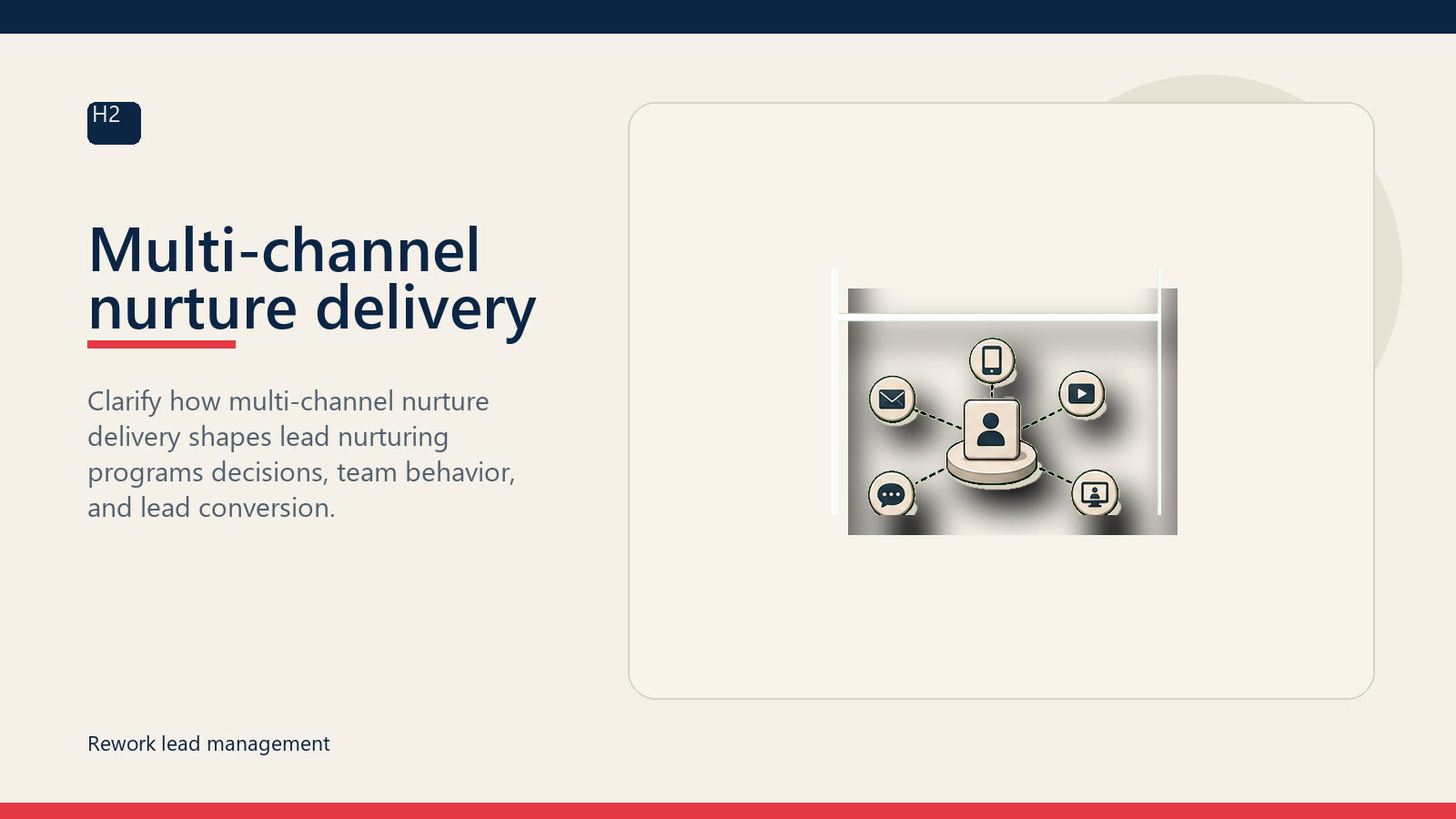 H2

Multi-channel nurture delivery

Clarify how multi-channel nurture delivery shapes lead nurturing programs decisions, team behavior, and lead conversion.

Rework lead management